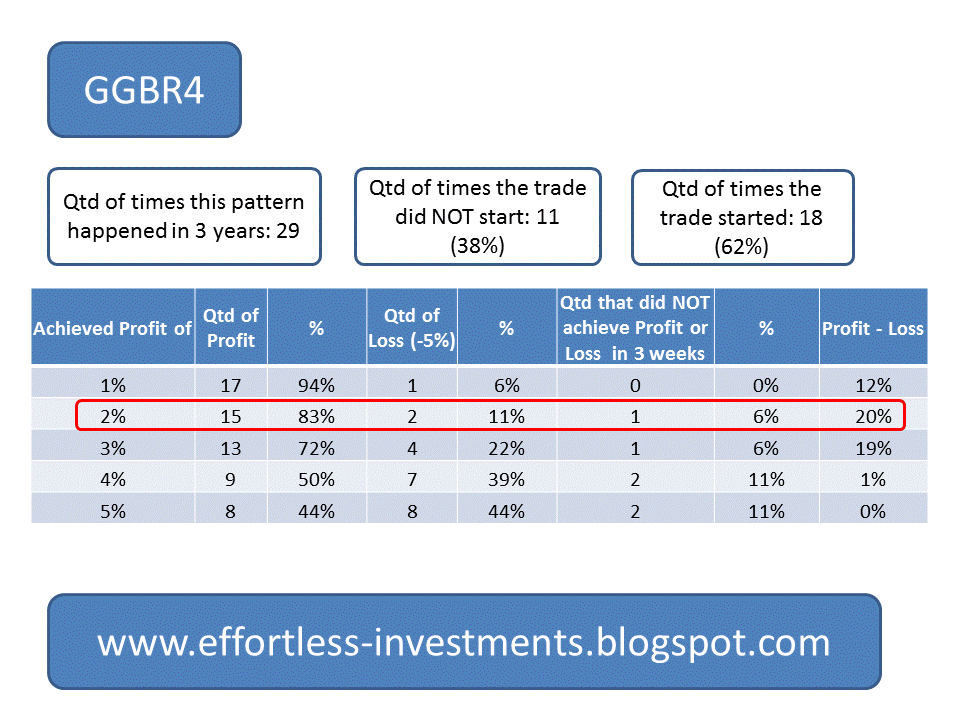 GGBR4

Qtd of times this pattern happened in 3 years: 29

Qtd of times the trade did NOT start: 11 (38%)

Qtd of times the trade started: 18 (62%)

| Achieved Profit of | Qtd of Profit | % | Qtd of Loss (-5%) | % | Qtd that did NOT achieve Profit or Loss in 3 weeks | % | Profit - Loss |
|---|---|---|---|---|---|---|---|
| 1% | 17 | 94% | 1 | 6% | 0 | 0% | 12% |
| 2% | 15 | 83% | 2 | 11% | 1 | 6% | 20% |
| 3% | 13 | 72% | 4 | 22% | 1 | 6% | 19% |
| 4% | 9 | 50% | 7 | 39% | 2 | 11% | 1% |
| 5% | 8 | 44% | 8 | 44% | 2 | 11% | 0% |

www.effortless-investments.blogspot.com